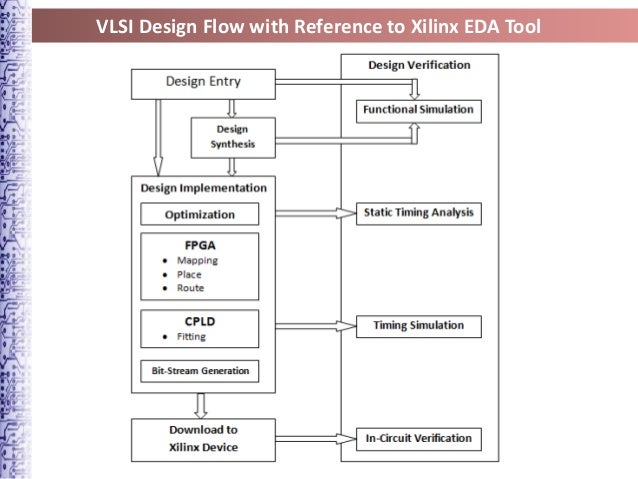 VLSI Design Flow with Reference to Xilinx EDA Tool

Design Entry

Design Synthesis

Design Implementation

Optimization

FPGA
• Mapping
• Place
• Route

CPLD
• Fitting

Bit-Stream Generation

Download to Xilinx Device

Design Verification

Functional Simulation

Static Timing Analysis

Timing Simulation

In-Circuit Verification